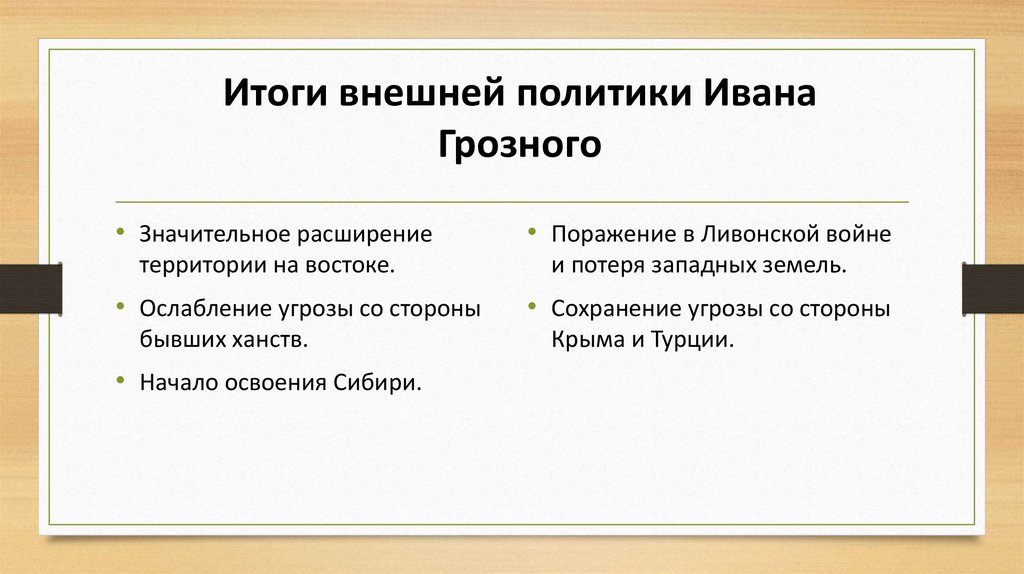 Итоги внешней политики Ивана Грозного

• Значительное расширение территории на востоке.
• Ослабление угрозы со стороны бывших ханств.
• Начало освоения Сибири.

• Поражение в Ливонской войне и потеря западных земель.
• Сохранение угрозы со стороны Крыма и Турции.